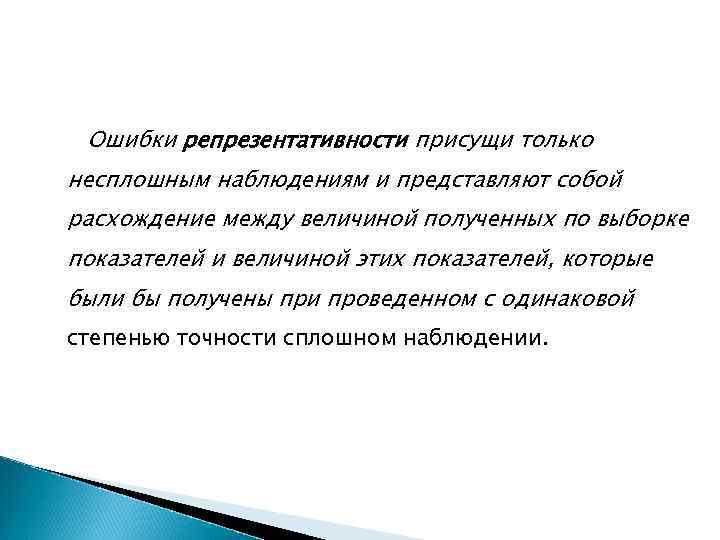 Ошибки репрезентативности присущи только несплошным наблюдениям и представляют собой расхождение между величиной полученных по выборке показателей и величиной этих показателей, которые были бы получены при проведенном с одинаковой степенью точности сплошном наблюдении.